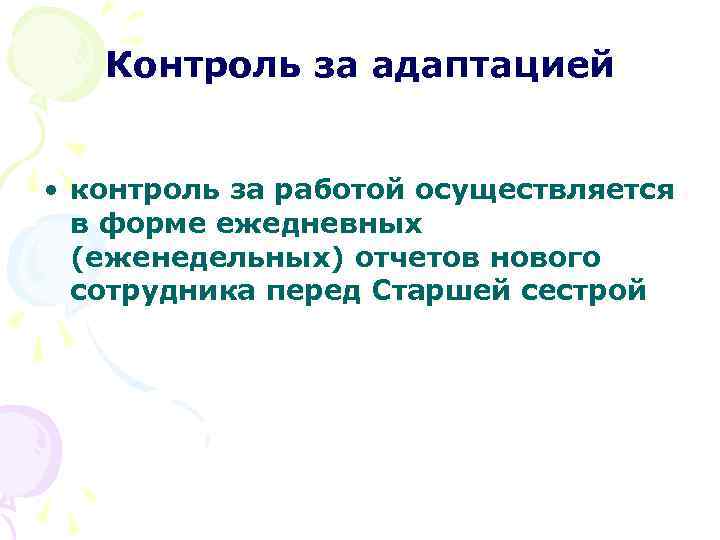 Контроль за адаптацией

• контроль за работой осуществляется в форме ежедневных (еженедельных) отчетов нового сотрудника перед Старшей сестрой